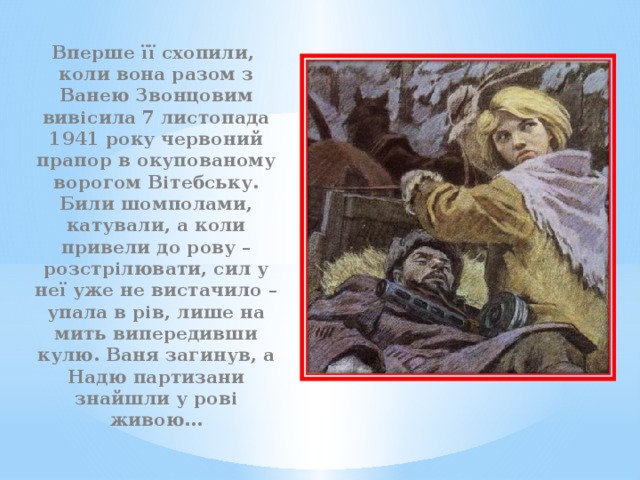 Вперше її схопили, коли вона разом з Ванею Звонцовим вивісила 7 листопада 1941 року червоний прапор в окупованому ворогом Вітебську. Били шомполами, катували, а коли привели до рову – розстрілювати, сил у неї уже не вистачило – упала в рів, лише на мить випередивши кулю. Ваня загинув, а Надю партизани знайшли у рові живою...